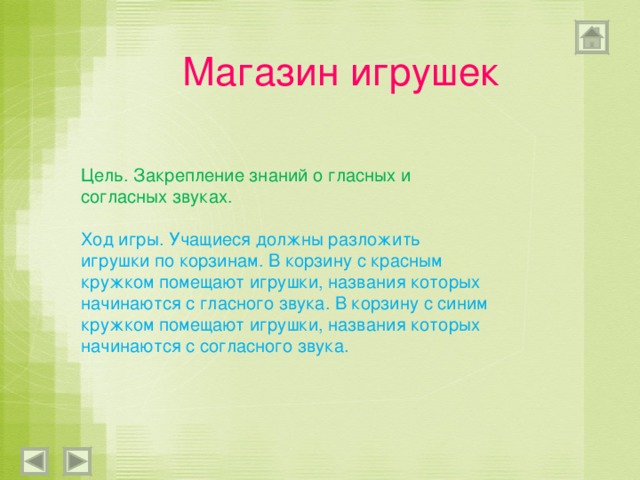 Магазин игрушек

Цель. Закрепление знаний о гласных и согласных звуках.

Ход игры. Учащиеся должны разложить игрушки по корзинам. В корзину с красным кружком помещают игрушки, названия которых начинаются с гласного звука. В корзину с синим кружком помещают игрушки, названия которых начинаются с согласного звука.